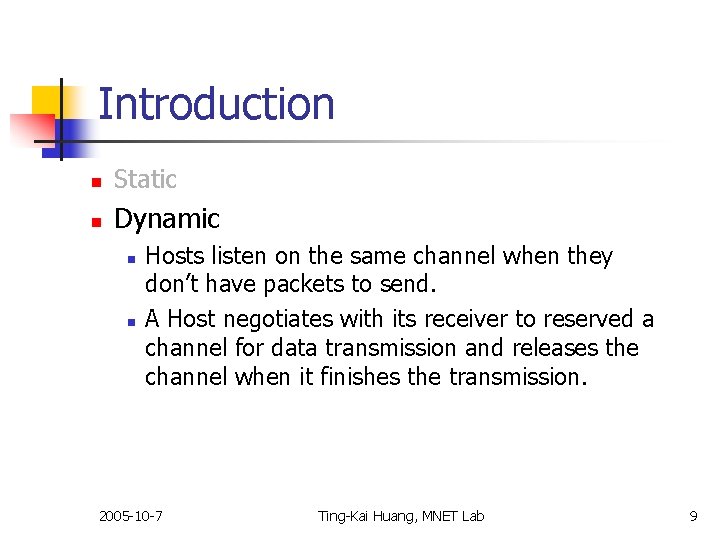 Introduction

Static

Dynamic

Hosts listen on the same channel when they don't have packets to send.

A Host negotiates with its receiver to reserved a channel for data transmission and releases the channel when it finishes the transmission.

2005-10-7

Ting-Kai Huang, MNET Lab

9